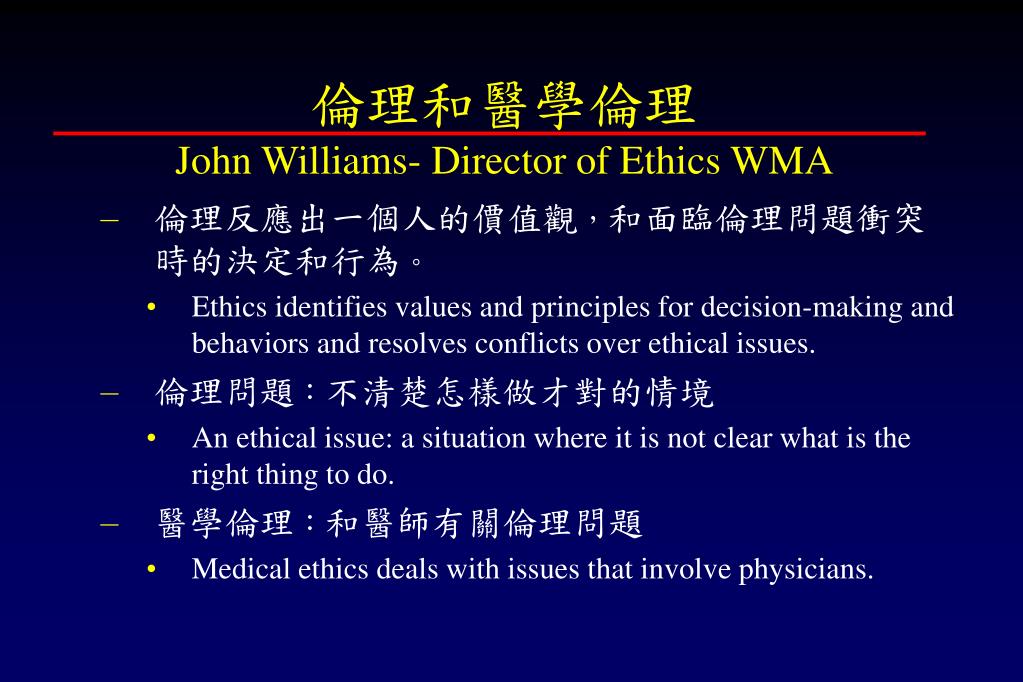 倫理和醫學倫理

John Williams- Director of Ethics WMA

– 倫理反應出一個人的價值觀，和面臨倫理問題衝突時的決定和行為。

• Ethics identifies values and principles for decision-making and behaviors and resolves conflicts over ethical issues.

– 倫理問題：不清楚怎樣做才對的情境

• An ethical issue: a situation where it is not clear what is the right thing to do.

– 醫學倫理：和醫師有關倫理問題

• Medical ethics deals with issues that involve physicians.